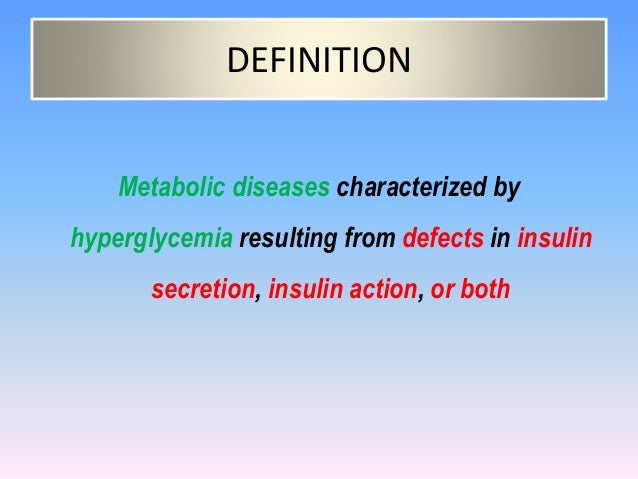 DEFINITION

Metabolic diseases characterized by hyperglycemia resulting from defects in insulin secretion, insulin action, or both